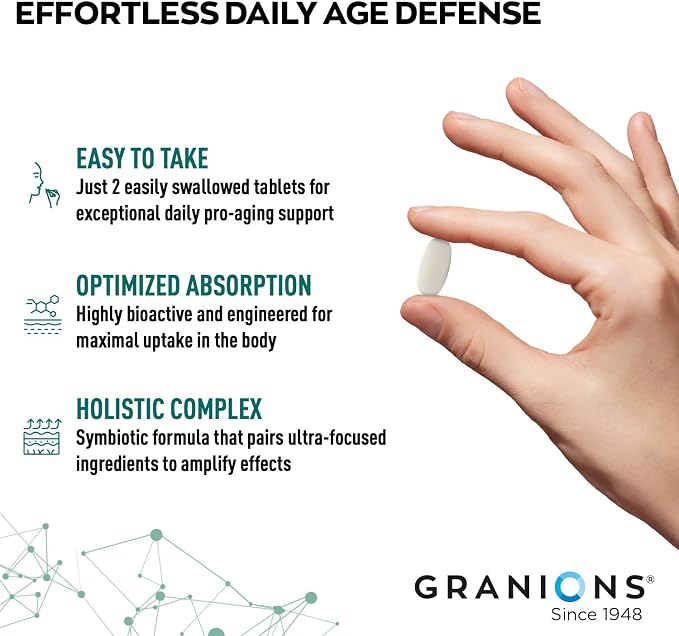 EFFORTLESS DAILY AGE DEFENSE

EASY TO TAKE
Just 2 easily swallowed tablets for exceptional daily pro-aging support

OPTIMIZED ABSORPTION
Highly bioactive and engineered for maximal uptake in the body

HOLISTIC COMPLEX
Symbiotic formula that pairs ultra-focused ingredients to amplify effects

GRANIONS®
Since 1948